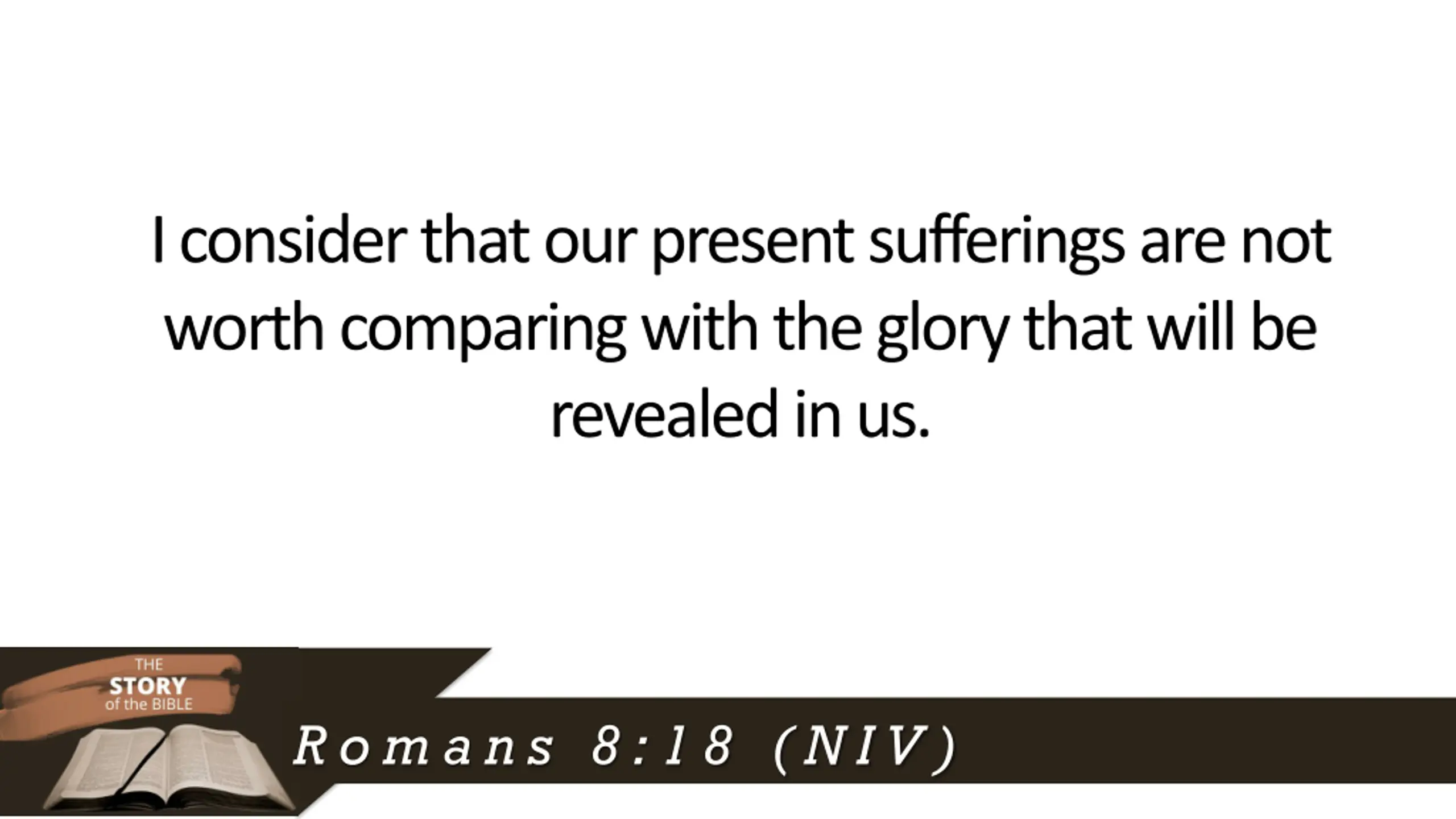 I consider that our present sufferings are not worth comparing with the glory that will be revealed in us.

THE
STORY
of the BIBLE

Romans 8:18 (NIV)